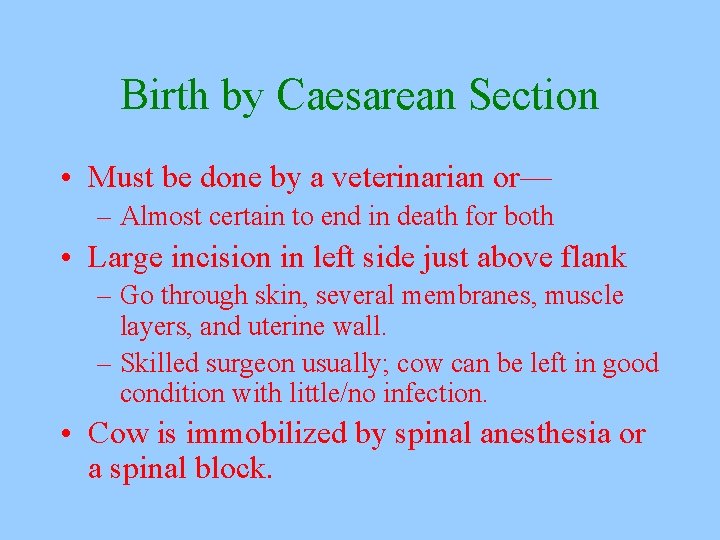 Birth by Caesarean Section

• Must be done by a veterinarian or—
– Almost certain to end in death for both
• Large incision in left side just above flank
– Go through skin, several membranes, muscle layers, and uterine wall.
– Skilled surgeon usually; cow can be left in good condition with little/no infection.
• Cow is immobilized by spinal anesthesia or a spinal block.